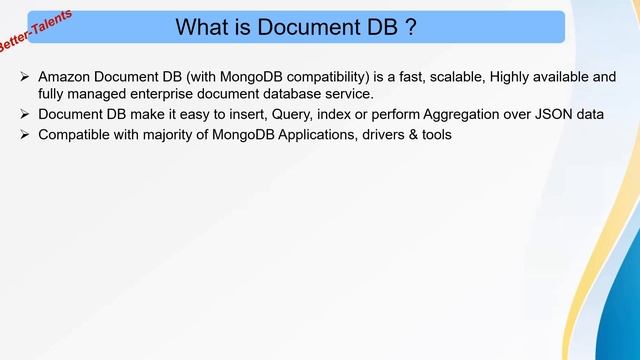 Better-Talents

What is Document DB ?

➢ Amazon Document DB (with MongoDB compatibility) is a fast, scalable, Highly available and fully managed enterprise document database service.

➢ Document DB make it easy to insert, Query, index or perform Aggregation over JSON data

➢ Compatible with majority of MongoDB Applications, drivers & tools